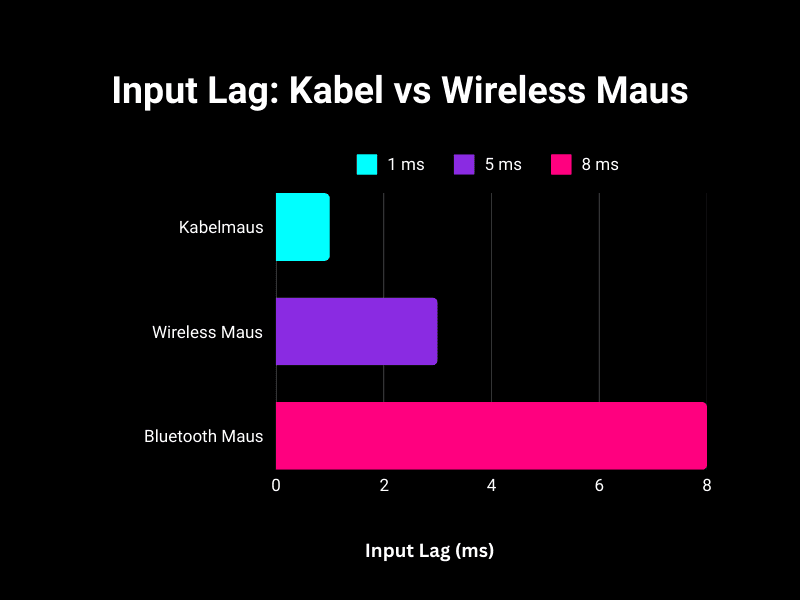 Input Lag: Kabel vs Wireless Maus

1 ms
5 ms
8 ms

Kabelmaus
Wireless Maus
Bluetooth Maus

0
2
4
6
8

Input Lag (ms)